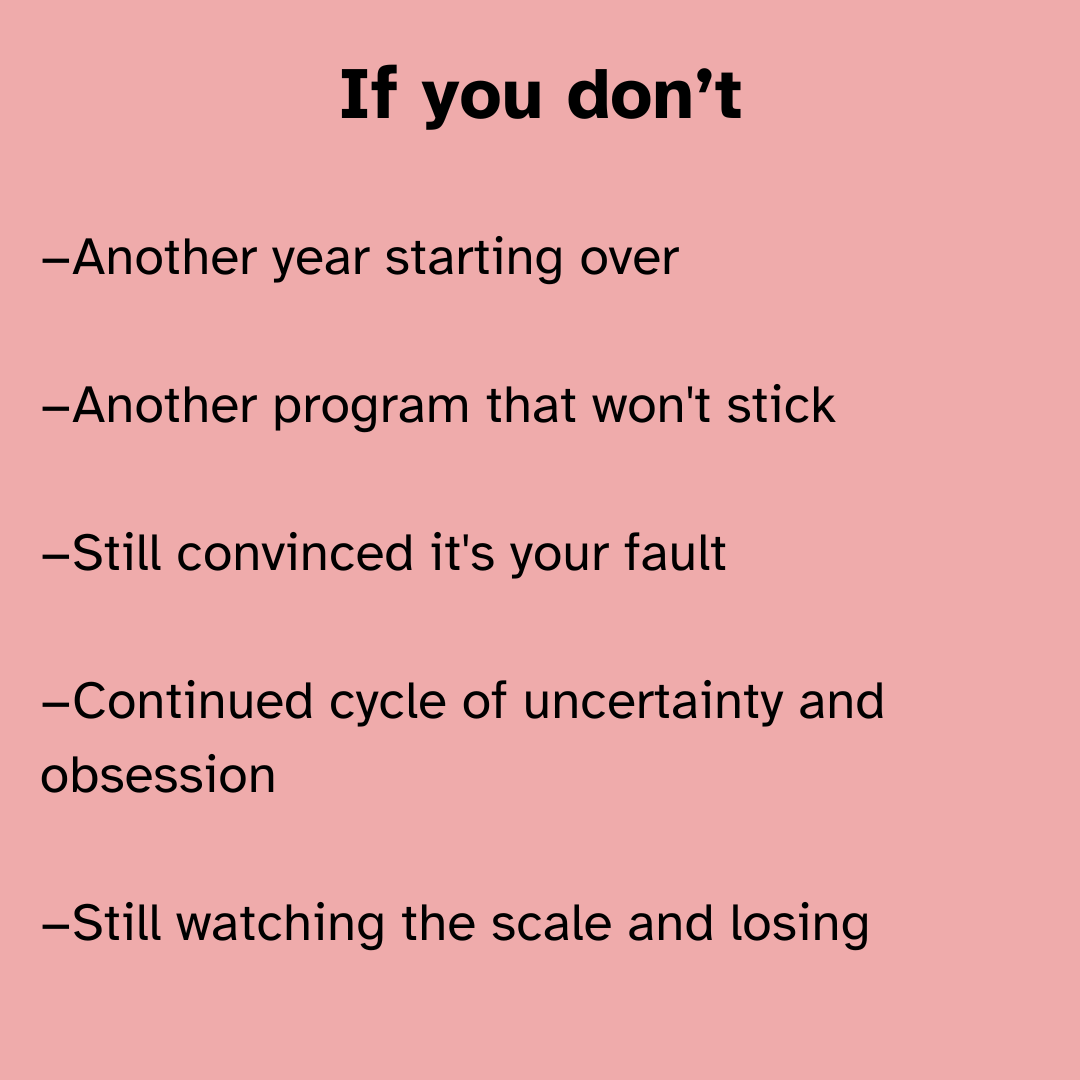 If you don’t

–Another year starting over

–Another program that won't stick

–Still convinced it's your fault

–Continued cycle of uncertainty and obsession

–Still watching the scale and losing